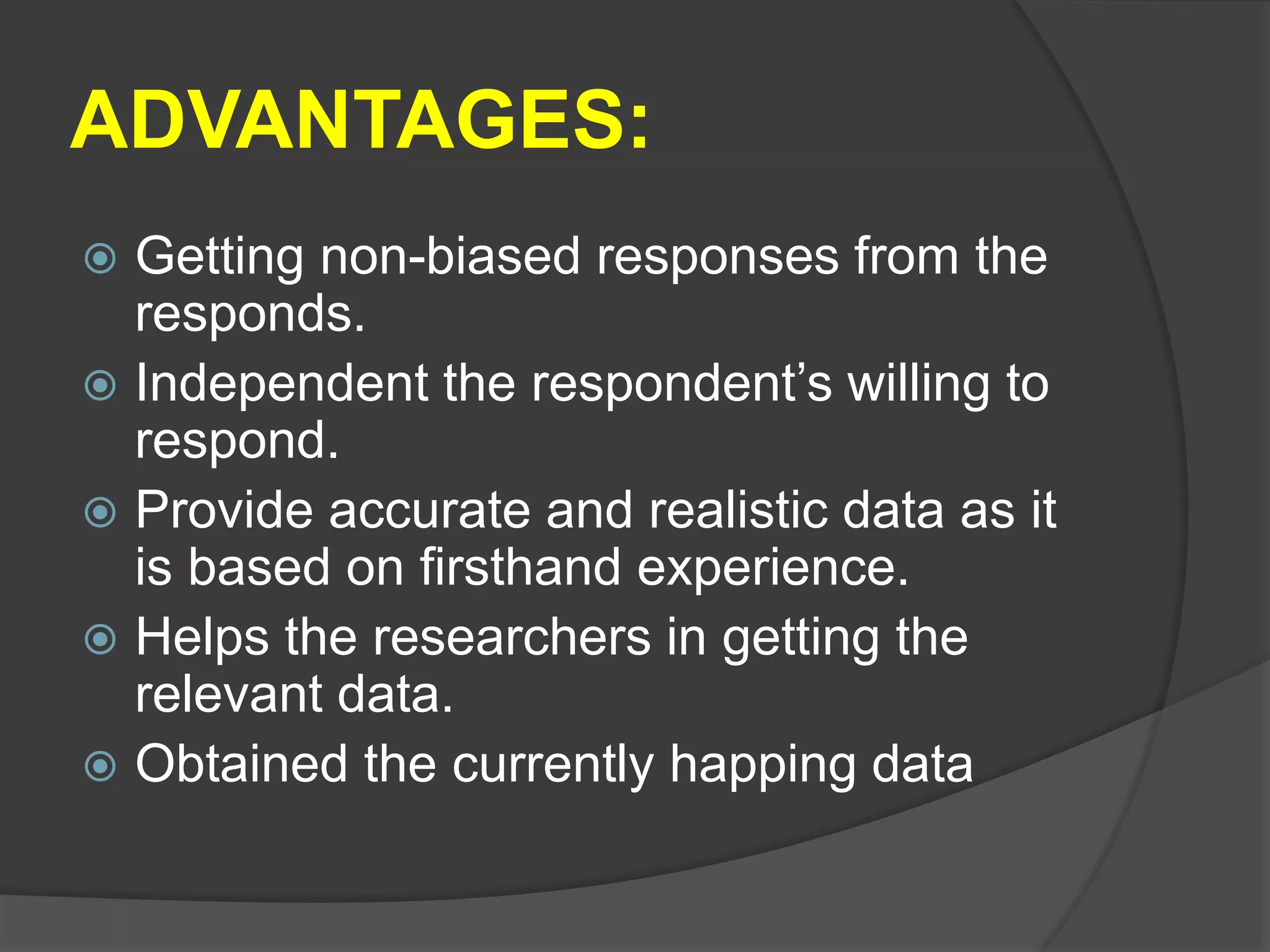 ADVANTAGES:

Getting non-biased responses from the responds.

Independent the respondent’s willing to respond.

Provide accurate and realistic data as it is based on firsthand experience.

Helps the researchers in getting the relevant data.

Obtained the currently happing data